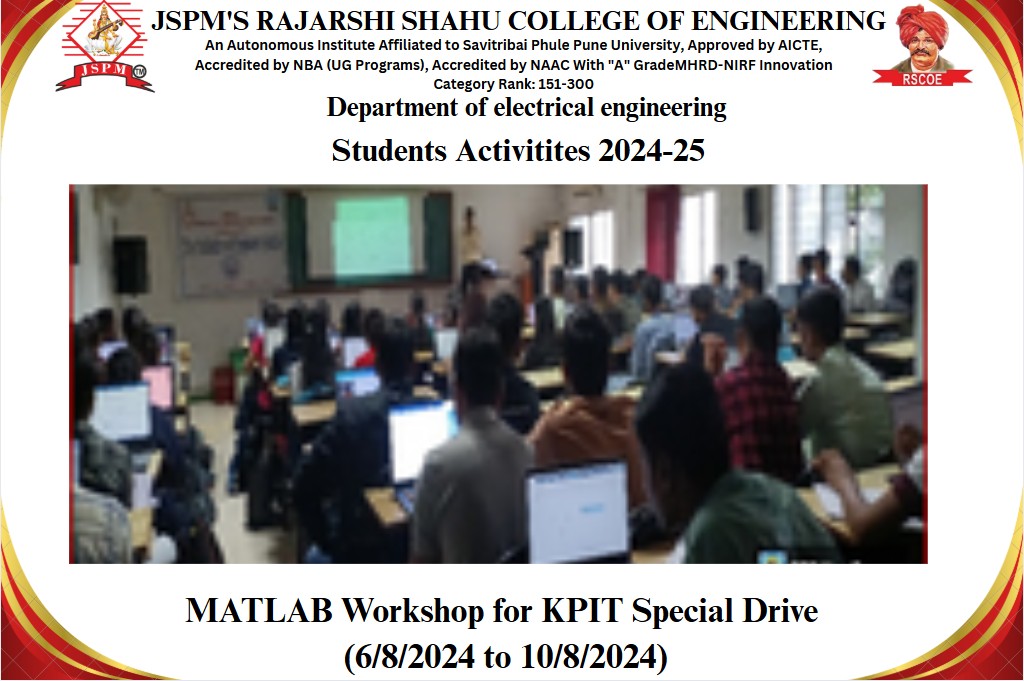 JSPM TM

JSPM'S RAJARSHI SHAHU COLLEGE OF ENGINEERING

An Autonomous Institute Affiliated to Savitribai Phule Pune University, Approved by AICTE, Accredited by NBA (UG Programs), Accredited by NAAC With "A" GradeMHRD-NIRF Innovation Category Rank: 151-300

RSCOE

Department of electrical engineering

Students Activitites 2024-25

MATLAB Workshop for KPIT Special Drive
(6/8/2024 to 10/8/2024)